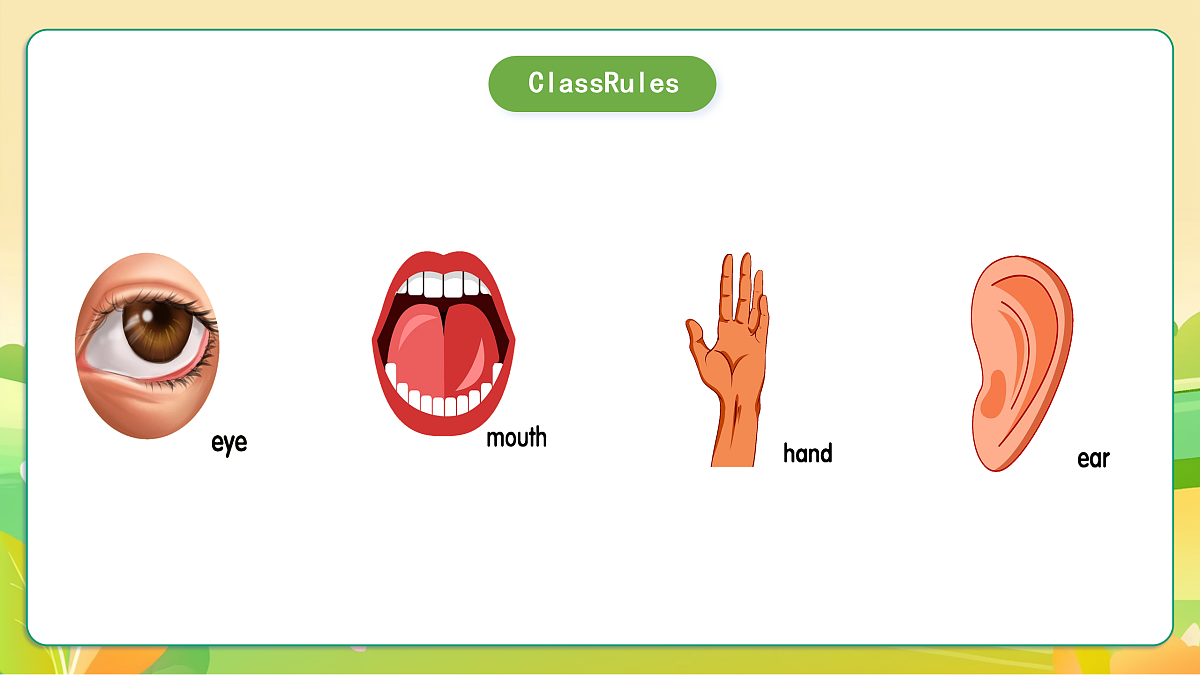 ClassRules

eye

mouth

hand

ear